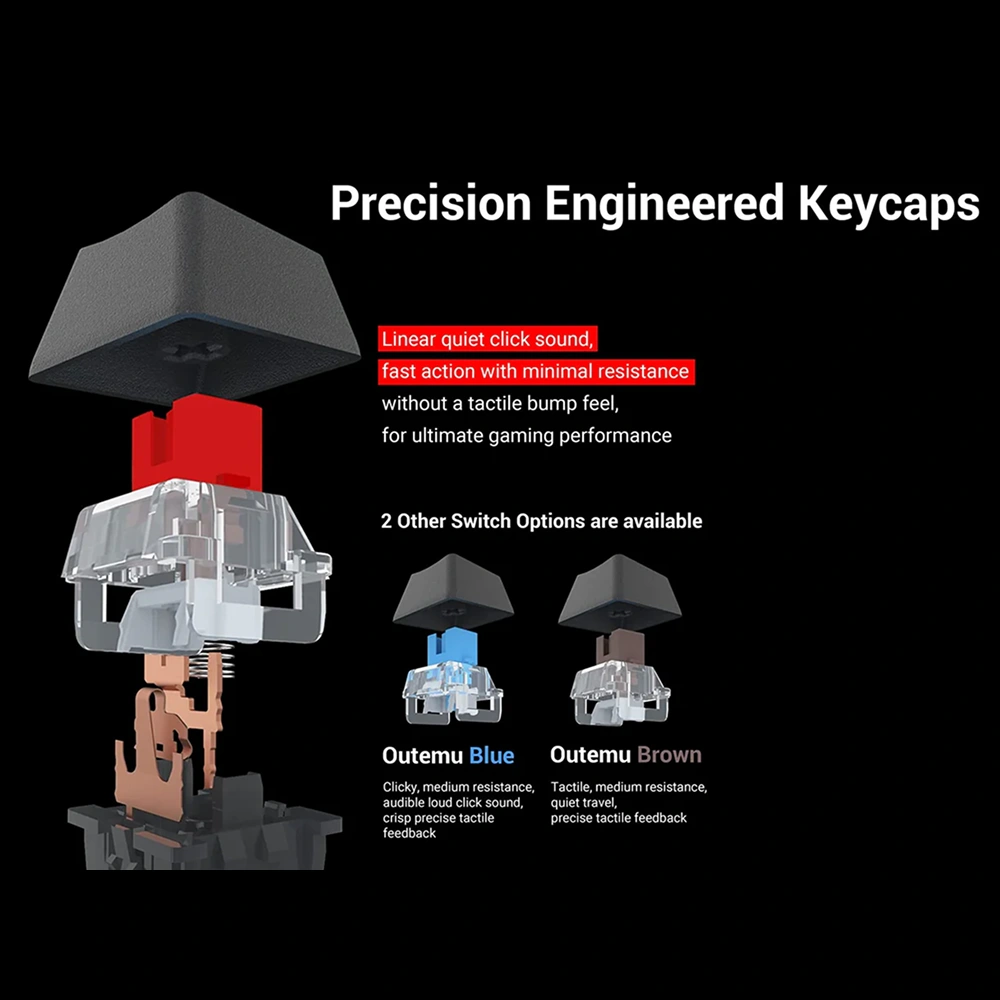 Precision Engineered Keycaps

Linear quiet click sound, fast action with minimal resistance without a tactile bump feel, for ultimate gaming performance

2 Other Switch Options are available

Outemu Blue

Clicky, medium resistance, audible loud click sound, crisp precise tactile feedback

Outemu Brown

Tactile, medium resistance, quiet travel, precise tactile feedback